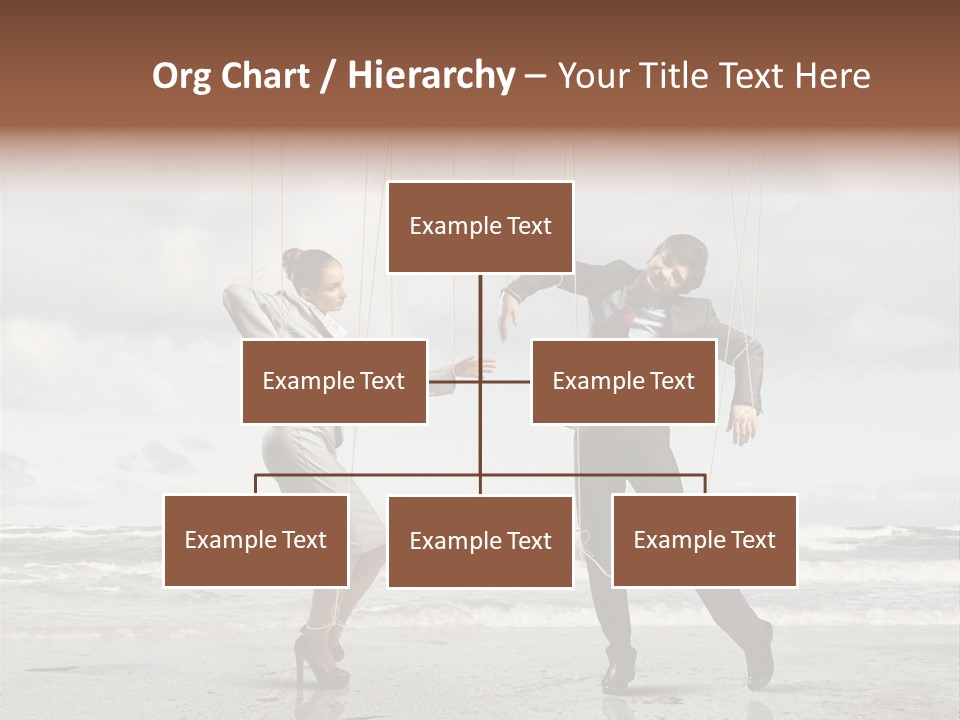 Org Chart / Hierarchy – Your Title Text Here

Example Text

Example Text

Example Text

Example Text

Example Text

Example Text